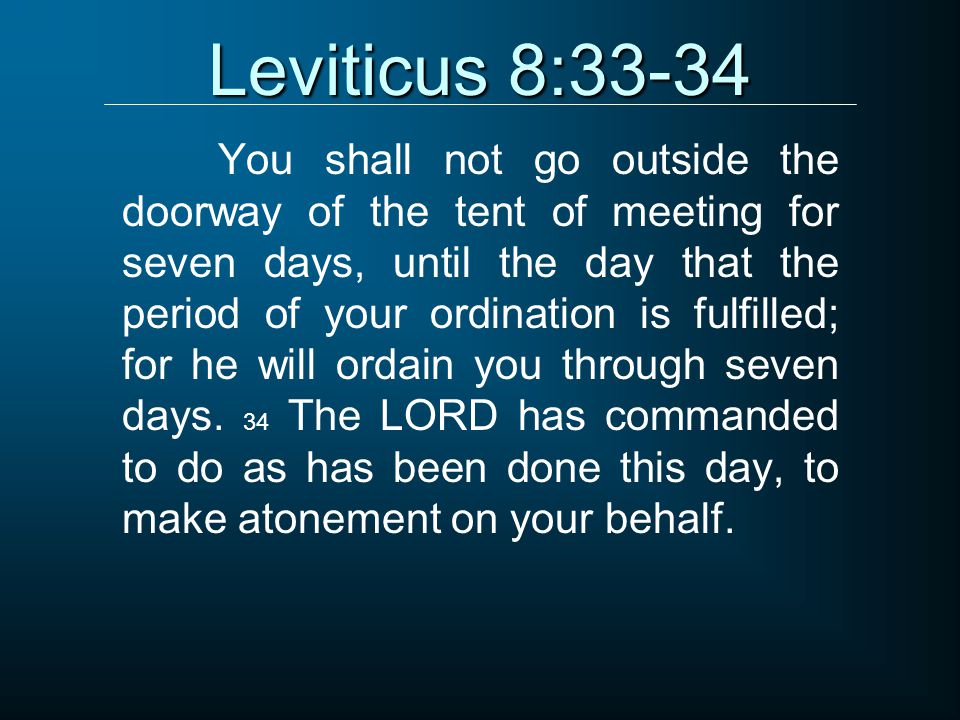 Leviticus 8:33-34

You shall not go outside the doorway of the tent of meeting for seven days, until the day that the period of your ordination is fulfilled; for he will ordain you through seven days. 34 The LORD has commanded to do as has been done this day, to make atonement on your behalf.